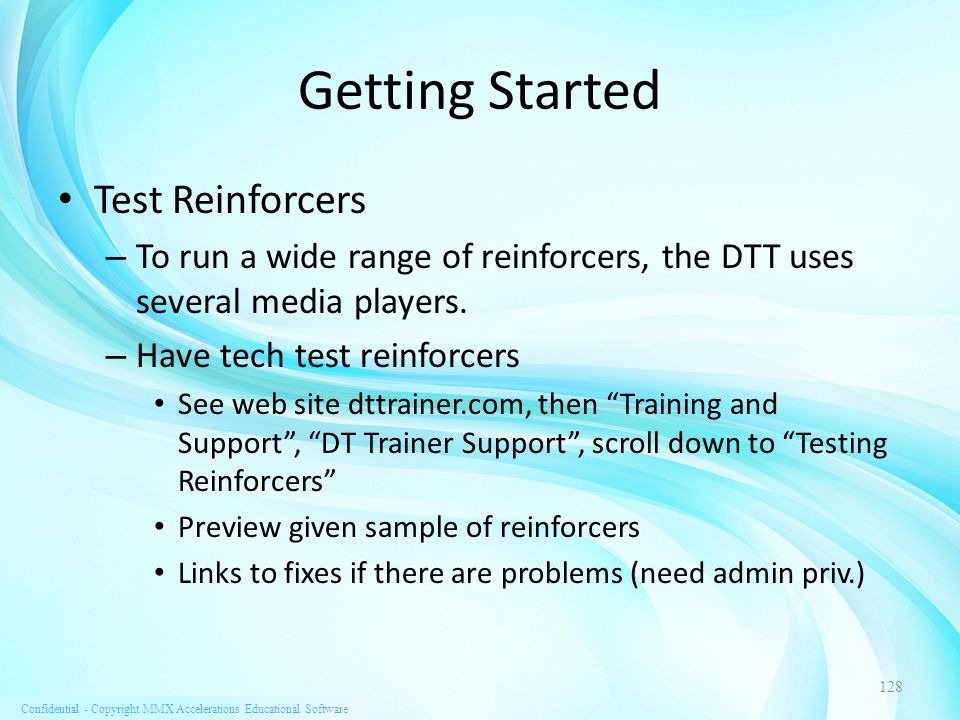 Getting Started

• Test Reinforcers

– To run a wide range of reinforcers, the DTT uses several media players.

– Have tech test reinforcers

• See web site dttrainer.com, then “Training and Support”, “DT Trainer Support”, scroll down to “Testing Reinforcers”

• Preview given sample of reinforcers

• Links to fixes if there are problems (need admin priv.)

128

Confidential - Copyright MMX Accelerations Educational Software